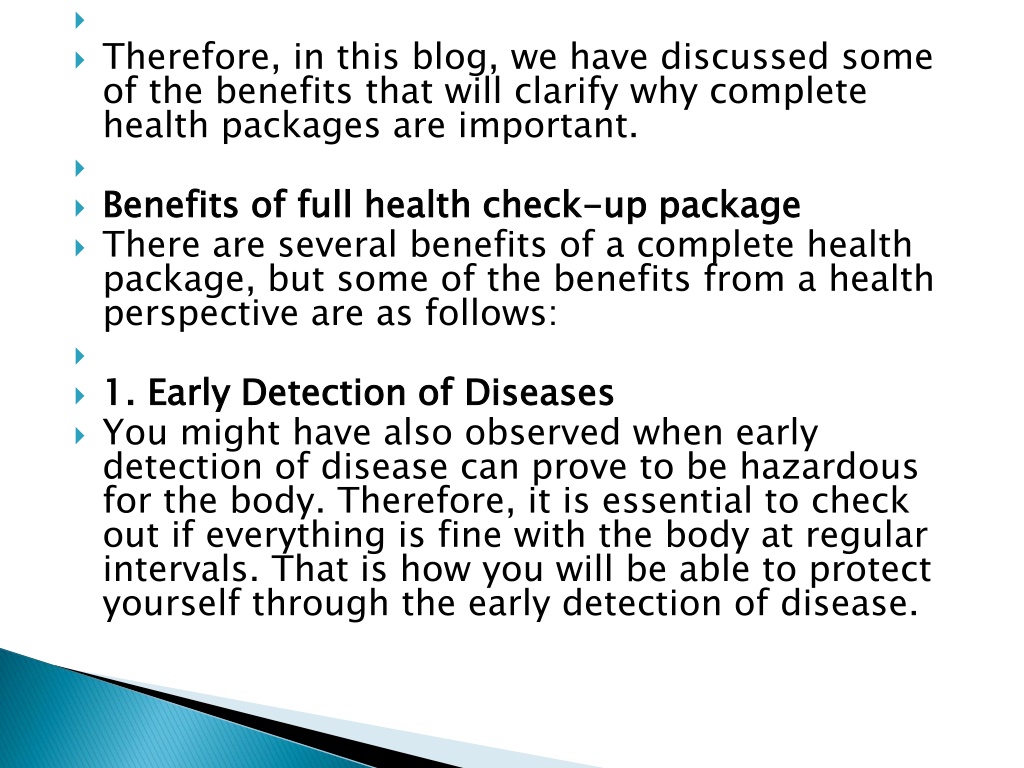 Therefore, in this blog, we have discussed some of the benefits that will clarify why complete health packages are important.

Benefits of full health check-up package

There are several benefits of a complete health package, but some of the benefits from a health perspective are as follows:

1. Early Detection of Diseases

You might have also observed when early detection of disease can prove to be hazardous for the body. Therefore, it is essential to check out if everything is fine with the body at regular intervals. That is how you will be able to protect yourself through the early detection of disease.